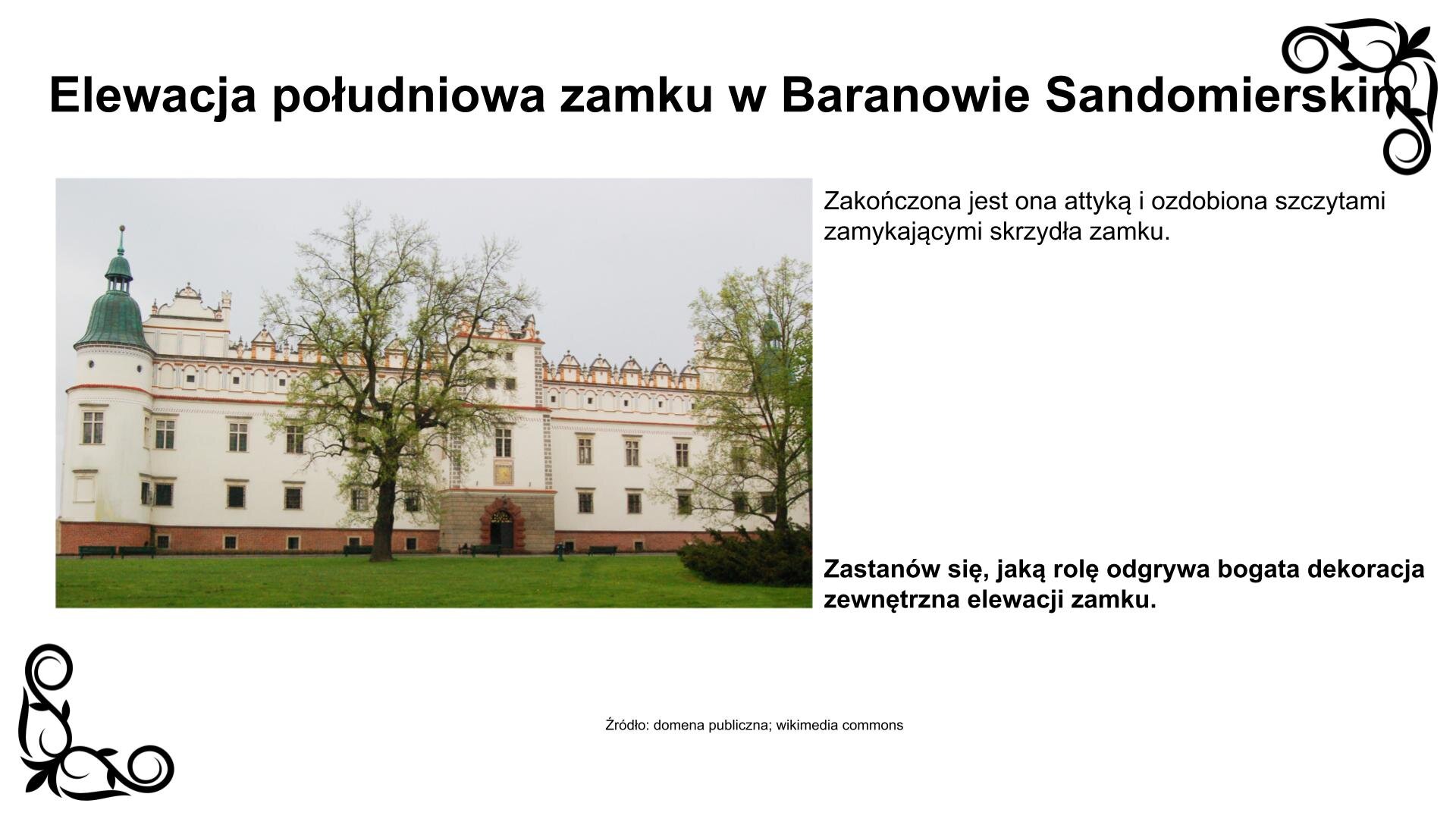 Elewacja południowa zamku w Baranowie Sandomierskim

Zakończona jest ona attyką i ozdobiona szczytami zamykającymi skrzydła zamku.

Zastanów się, jaką rolę odgrywa bogata dekoracja zewnętrzna elewacji zamku.

Źródło: domena publiczna; wikimedia commons